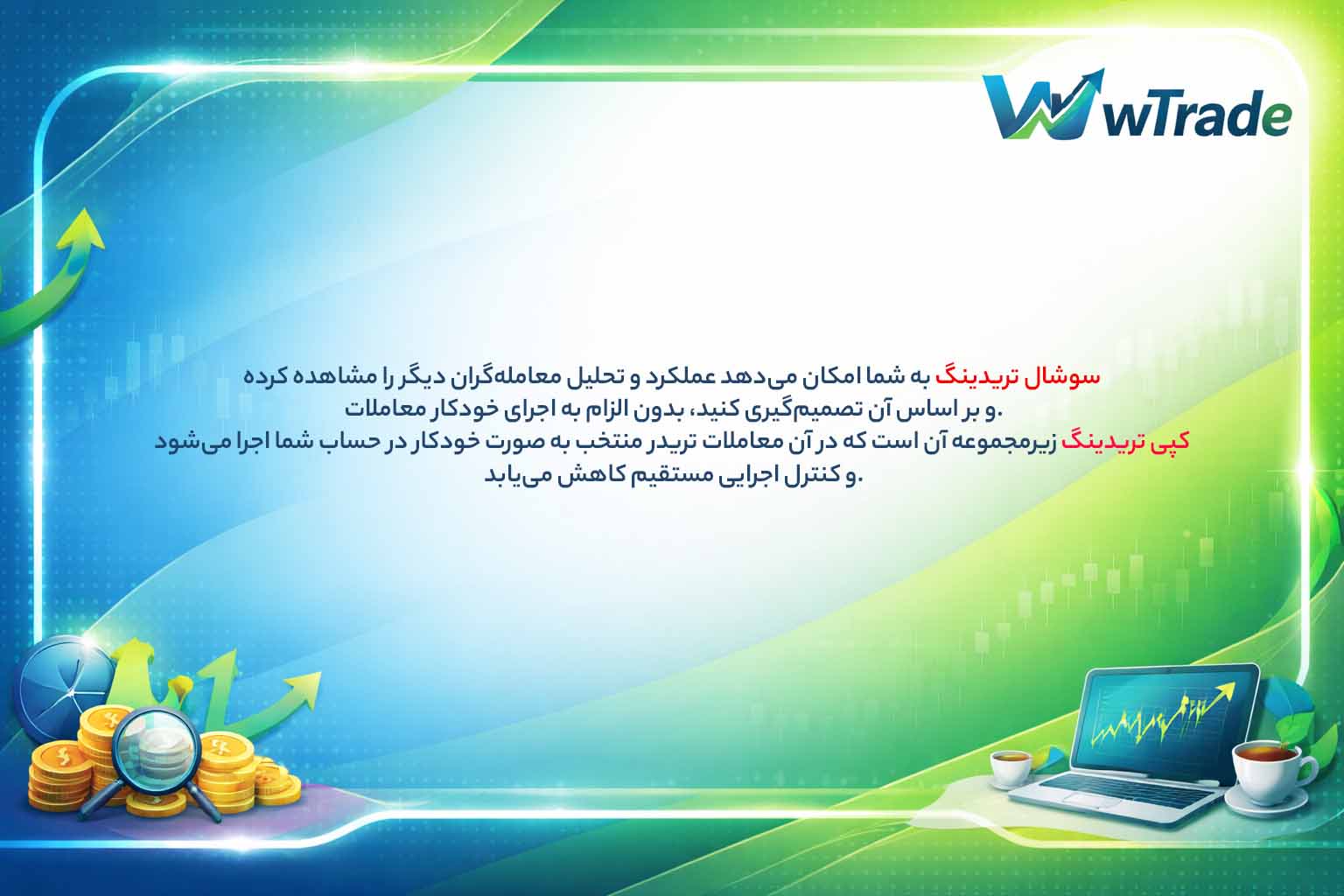 wTrade

سوشال تریدینگ به شما امکان می‌دهد عملکرد و تحلیل معامله‌گران دیگر را مشاهده کرده و بر اساس آن تصمیم‌گیری کنید، بدون الزام به اجرای خودکار معاملات.

کپی تریدینگ زیرمجموعه آن است که در آن معاملات تریدر منتخب به صورت خودکار در حساب شما اجرا می‌شود و کنترل اجرایی مستقیم کاهش می‌یابد.